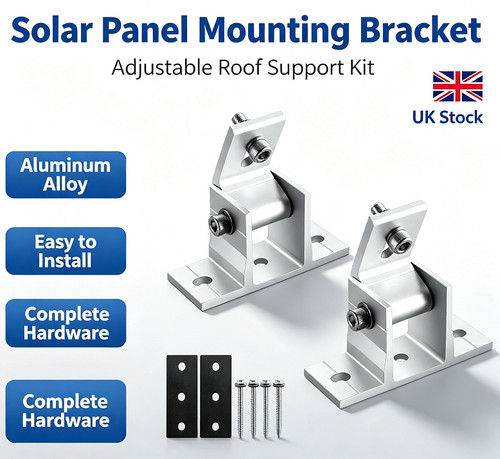 Solar Panel Mounting Bracket
Adjustable Roof Support Kit

UK Stock

Aluminum Alloy

Easy to Install

Complete Hardware

Complete Hardware